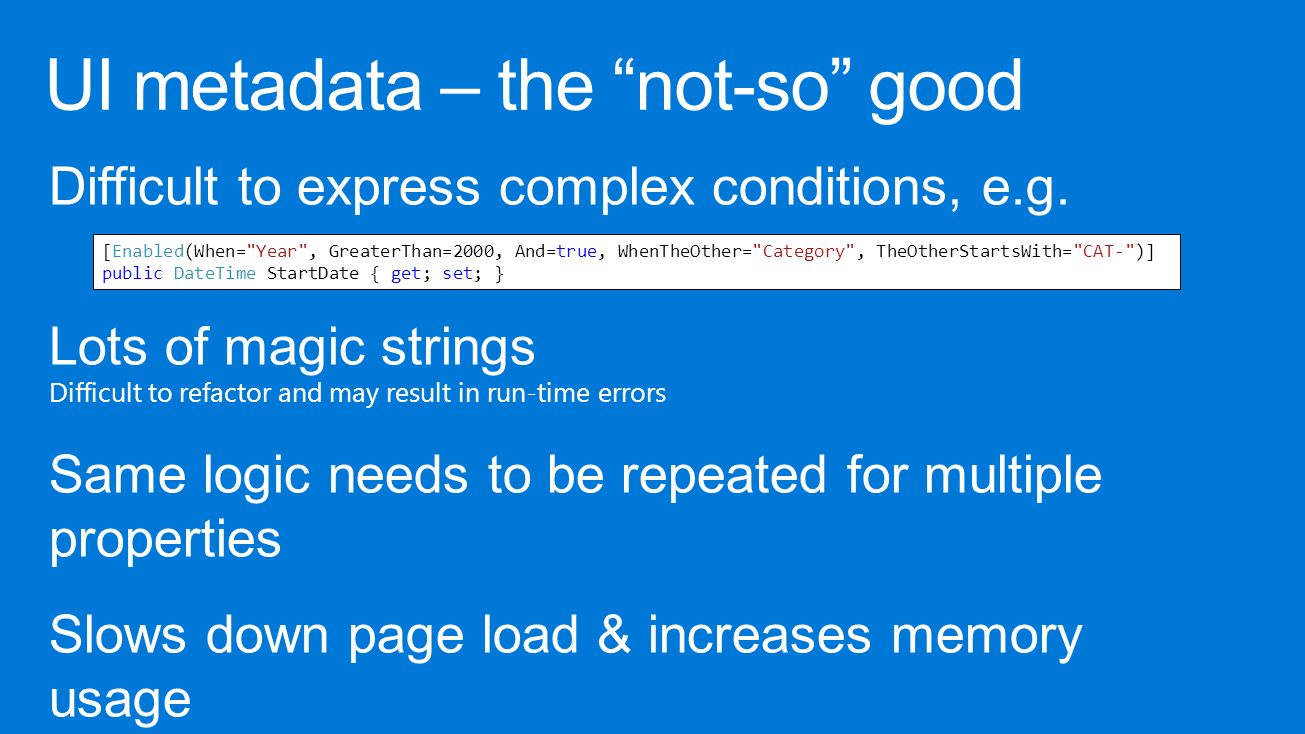 UI metadata – the “not-so” good

Difficult to express complex conditions, e.g.

[Enabled(When="Year", GreaterThan=2000, And=true, WhenTheOther="Category", TheOtherStartsWith="CAT-")]
public DateTime StartDate { get; set; }

Lots of magic strings
Difficult to refactor and may result in run-time errors

Same logic needs to be repeated for multiple properties

Slows down page load & increases memory usage